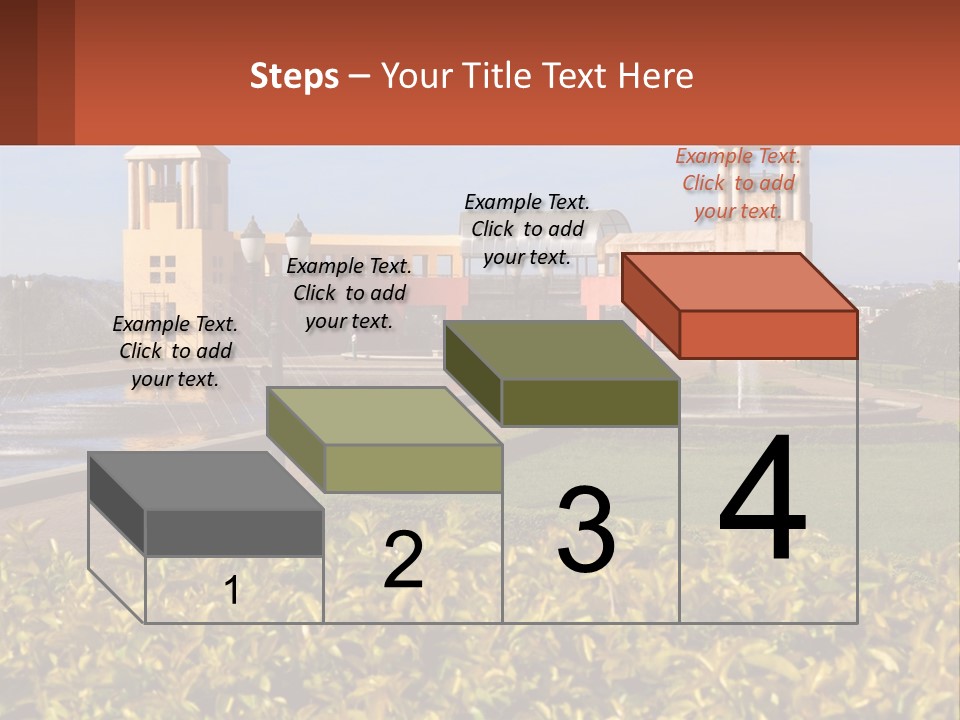 Steps – Your Title Text Here

Example Text. Click to add your text.

Example Text. Click to add your text.

Example Text. Click to add your text.

Example Text. Click to add your text.

1

2

3

4